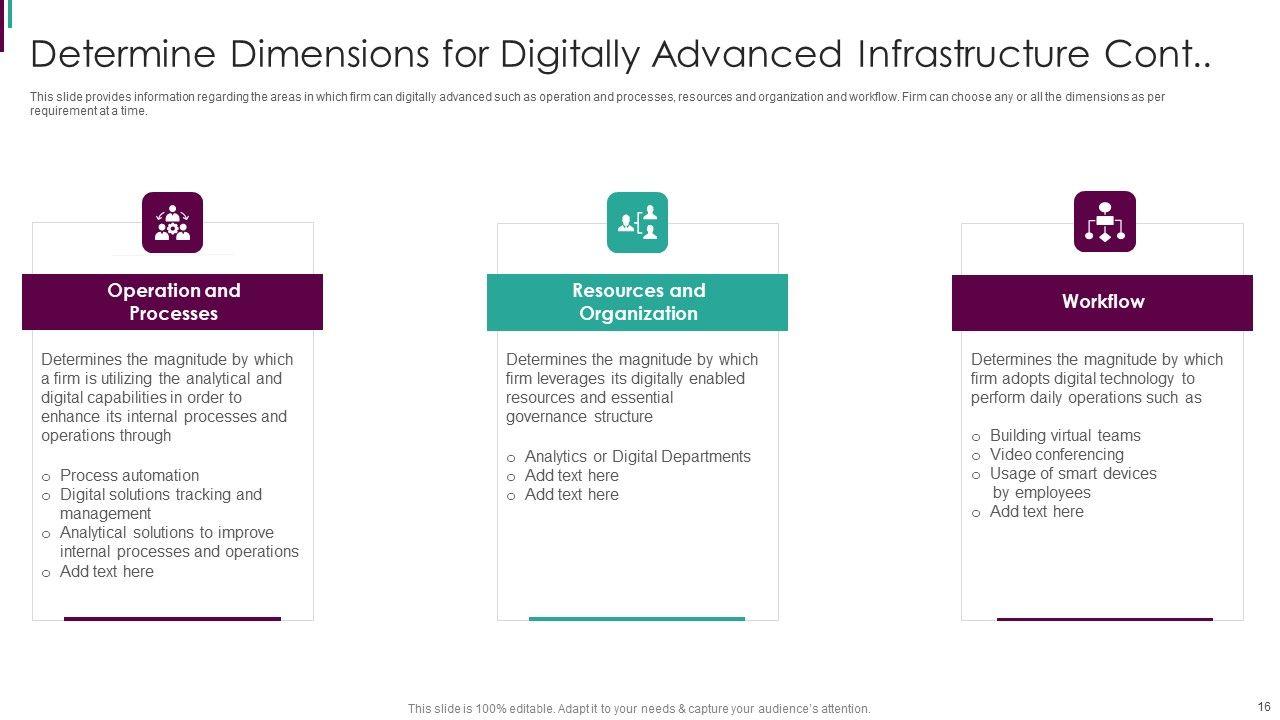 Determine Dimensions for Digitally Advanced Infrastructure Cont..

This slide provides information regarding the areas in which firm can digitally advanced such as operation and processes, resources and organization and workflow. Firm can choose any or all the dimensions as per requirement at a time.

Operation and Processes

Determines the magnitude by which a firm is utilizing the analytical and digital capabilities in order to enhance its internal processes and operations through

o Process automation
o Digital solutions tracking and management
o Analytical solutions to improve internal processes and operations
o Add text here

Resources and Organization

Determines the magnitude by which firm leverages its digitally enabled resources and essential governance structure

o Analytics or Digital Departments
o Add text here
o Add text here

Workflow

Determines the magnitude by which firm adopts digital technology to perform daily operations such as

o Building virtual teams
o Video conferencing
o Usage of smart devices by employees
o Add text here

This slide is 100% editable. Adapt it to your needs & capture your audience's attention.

16